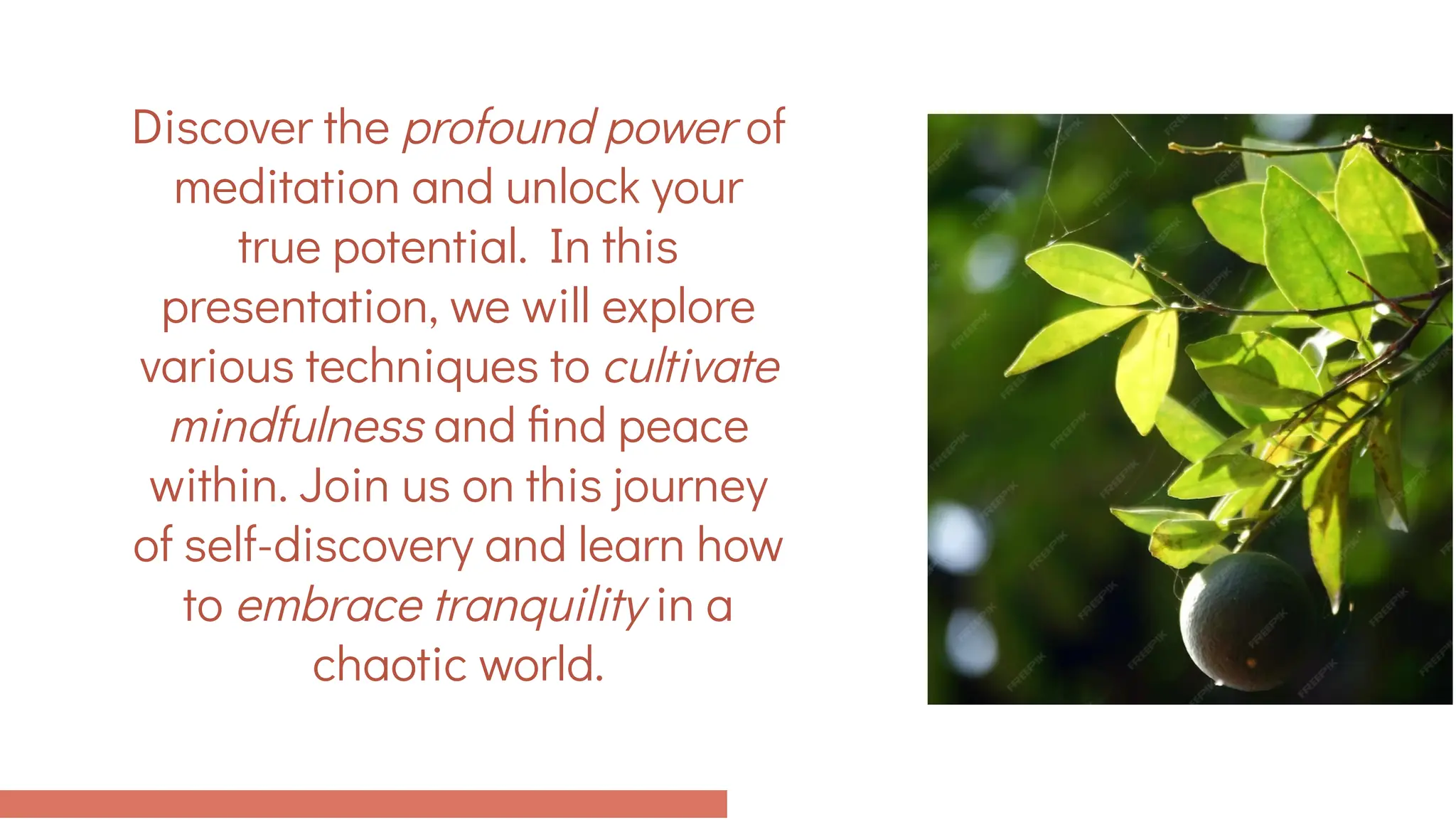 Discover the profound power of meditation and unlock your true potential. In this presentation, we will explore various techniques to cultivate mindfulness and find peace within. Join us on this journey of self-discovery and learn how to embrace tranquility in a chaotic world.

FREEPIK